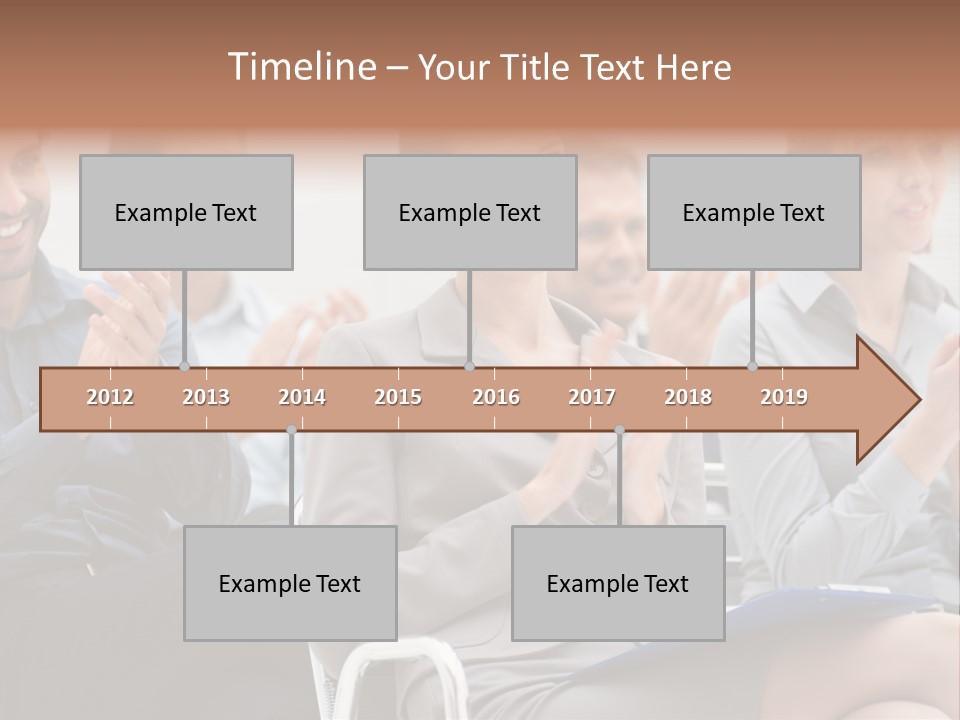 Timeline – Your Title Text Here

Example Text

Example Text

Example Text

2012 2013 2014 2015 2016 2017 2018 2019

Example Text

Example Text